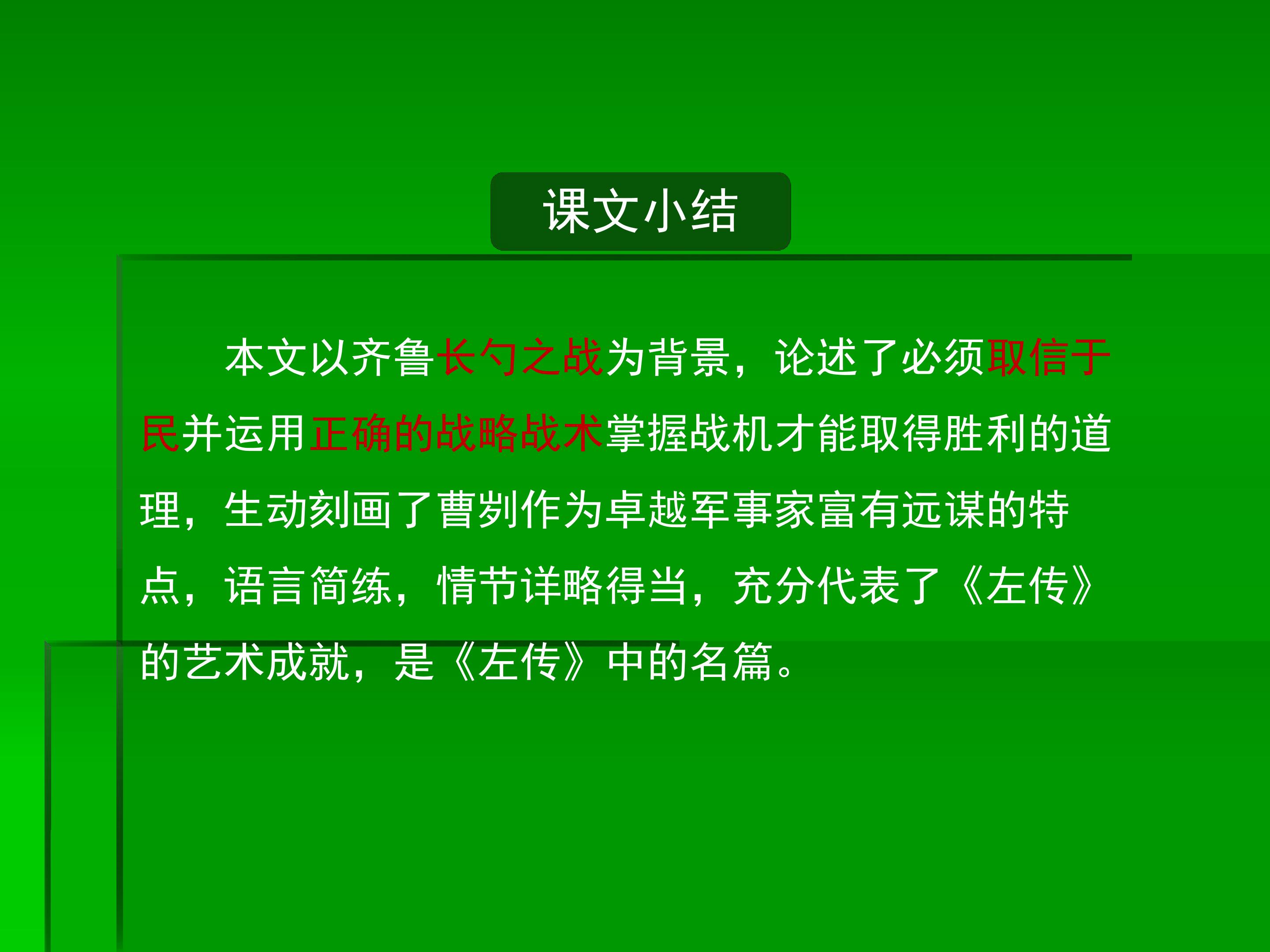 课文小结

本文以齐鲁长勺之战为背景，论述了必须取信于民并运用正确的战略战术掌握战机才能取得胜利的道理，生动刻画了曹刿作为卓越军事家富有远谋的特点，语言简练，情节详略得当，充分代表了《左传》的艺术成就，是《左传》中的名篇。